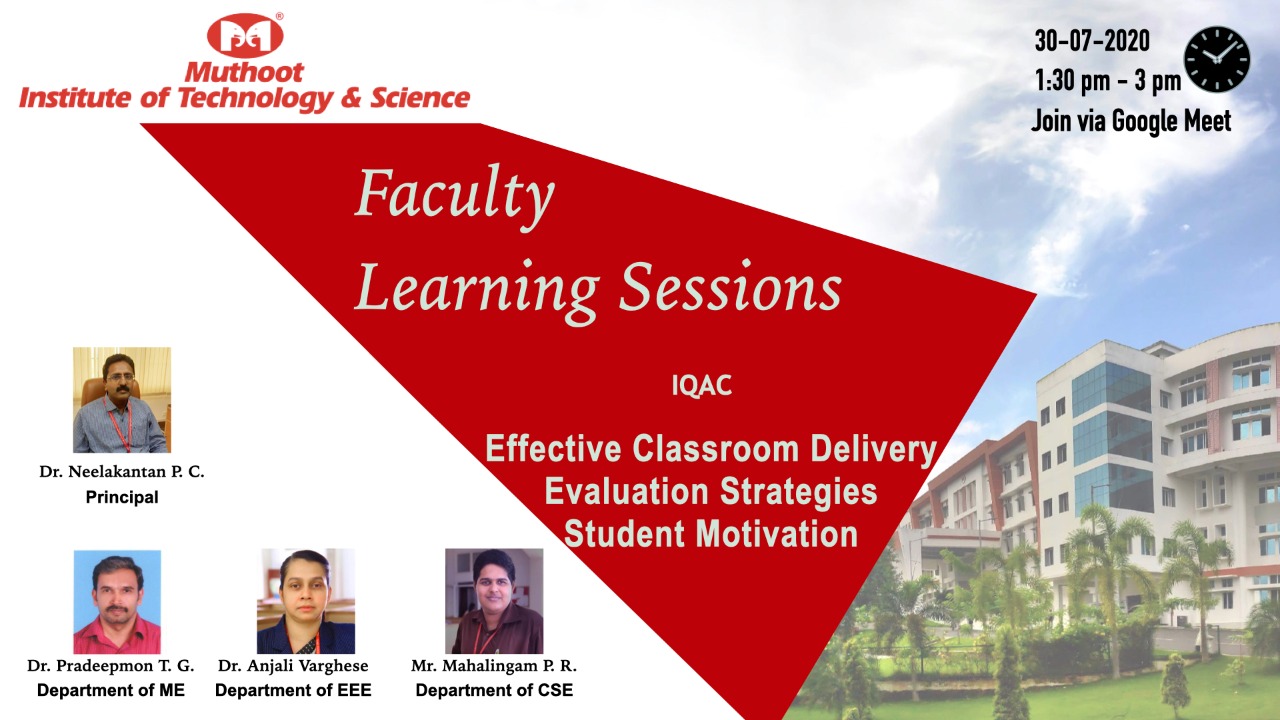 Muthoot
Institute of Technology & Science

30-07-2020
1:30 pm - 3 pm
Join via Google Meet

Faculty
Learning Sessions

IQAC

Effective Classroom Delivery
Evaluation Strategies
Student Motivation

Dr. Neelakantan P. C.
Principal

Dr. Pradeepmon T. G.
Department of ME

Dr. Anjali Varghese
Department of EEE

Mr. Mahalingam P. R.
Department of CSE